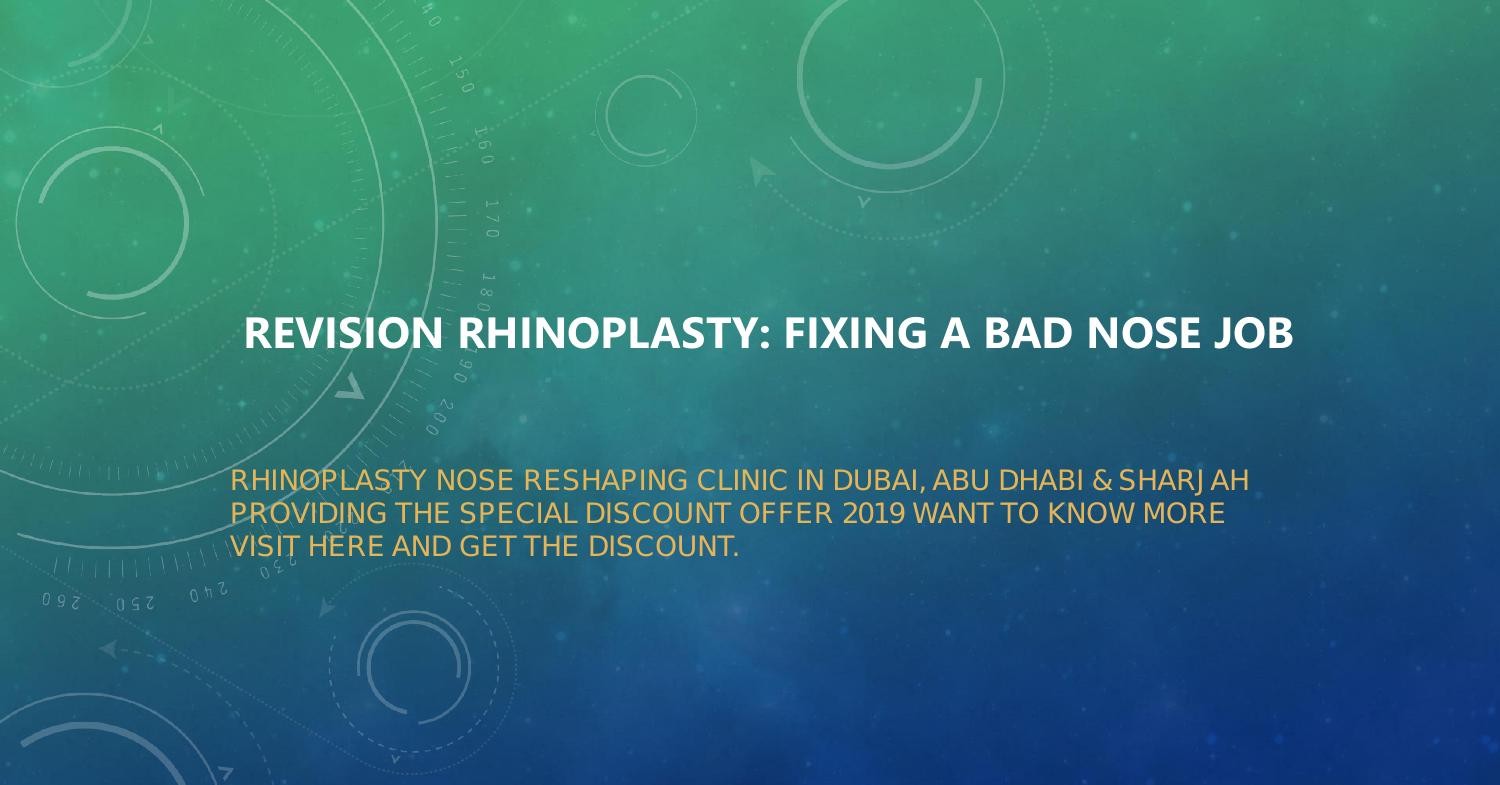 REVISION RHINOPLASTY: FIXING A BAD NOSE JOB

RHINOPLASTY NOSE RESHAPING CLINIC IN DUBAI, ABU DHABI & SHARJAH PROVIDING THE SPECIAL DISCOUNT OFFER 2019 WANT TO KNOW MORE VISIT HERE AND GET THE DISCOUNT.